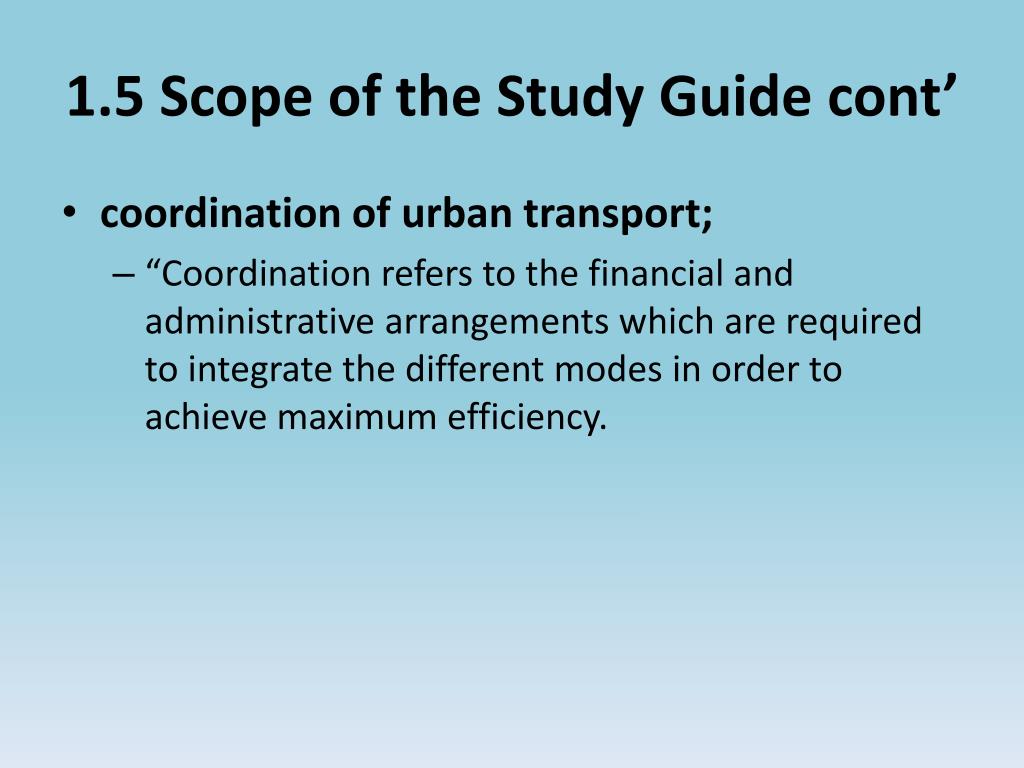 1.5 Scope of the Study Guide cont’

• coordination of urban transport;

– “Coordination refers to the financial and administrative arrangements which are required to integrate the different modes in order to achieve maximum efficiency.